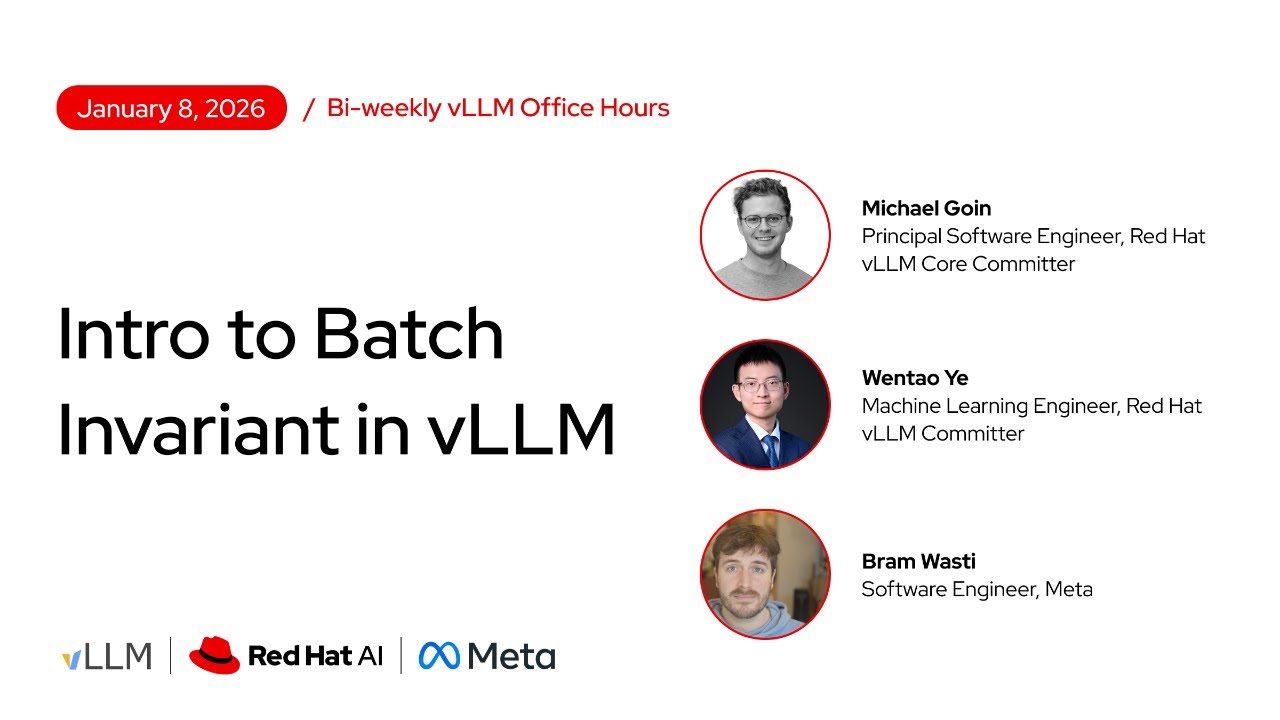 January 8, 2026 / Bi-weekly vLLM Office Hours

Intro to Batch Invariant in vLLM

Michael Goin
Principal Software Engineer, Red Hat
vLLM Core Committer

Wentao Ye
Machine Learning Engineer, Red Hat
vLLM Committer

Bram Wasti
Software Engineer, Meta

vLLM | Red Hat AI | Meta